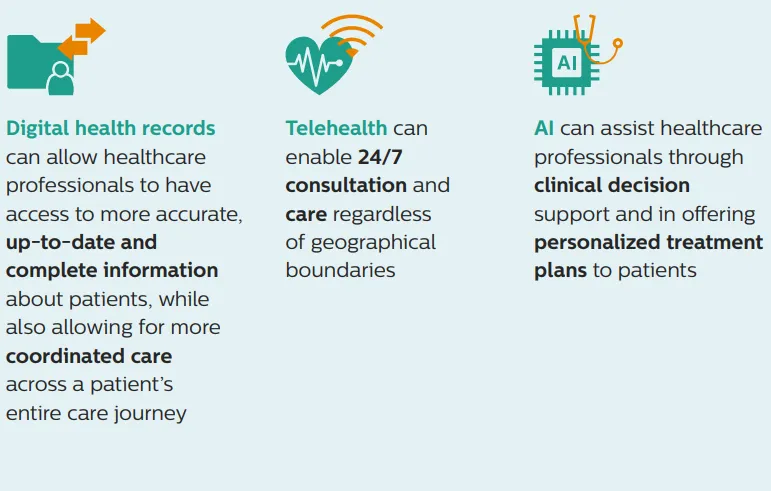 Digital health records can allow healthcare professionals to have access to more accurate, up-to-date and complete information about patients, while also allowing for more coordinated care across a patient's entire care journey

Telehealth can enable 24/7 consultation and care regardless of geographical boundaries

AI

AI can assist healthcare professionals through clinical decision support and in offering personalized treatment plans to patients